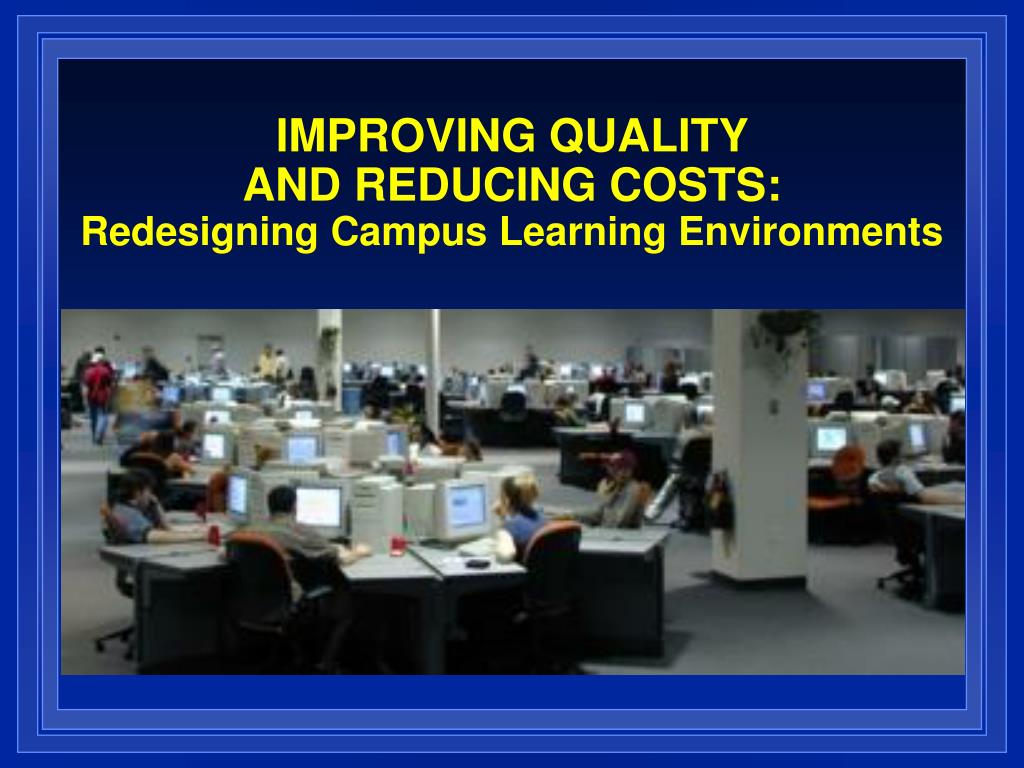 IMPROVING QUALITY
AND REDUCING COSTS:
Redesigning Campus Learning Environments